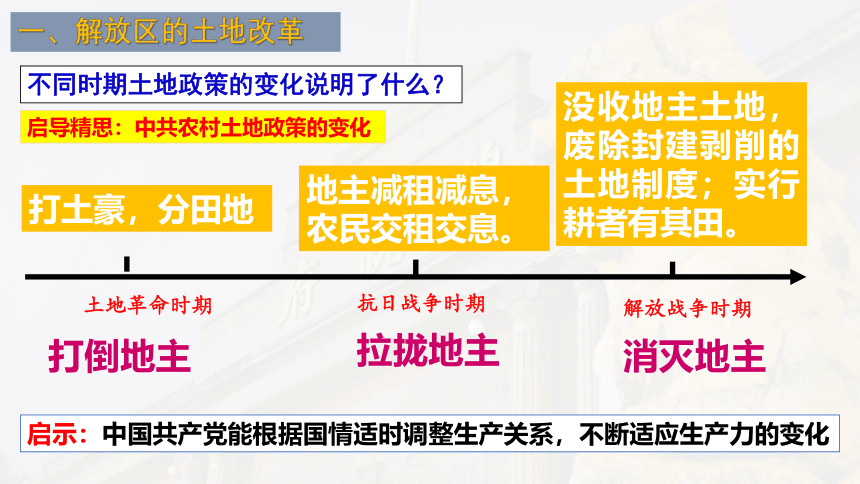 一、解放区的土地改革

不同时期土地政策的变化说明了什么？

启导精思：中共农村土地政策的变化

打土豪，分田地

地主减租减息，农民交租交息。

没收地主土地，废除封建剥削的土地制度；实行耕者有其田。

土地革命时期

抗日战争时期

解放战争时期

打倒地主

拉拢地主

消灭地主

启示：中国共产党能根据国情适时调整生产关系，不断适应生产力的变化